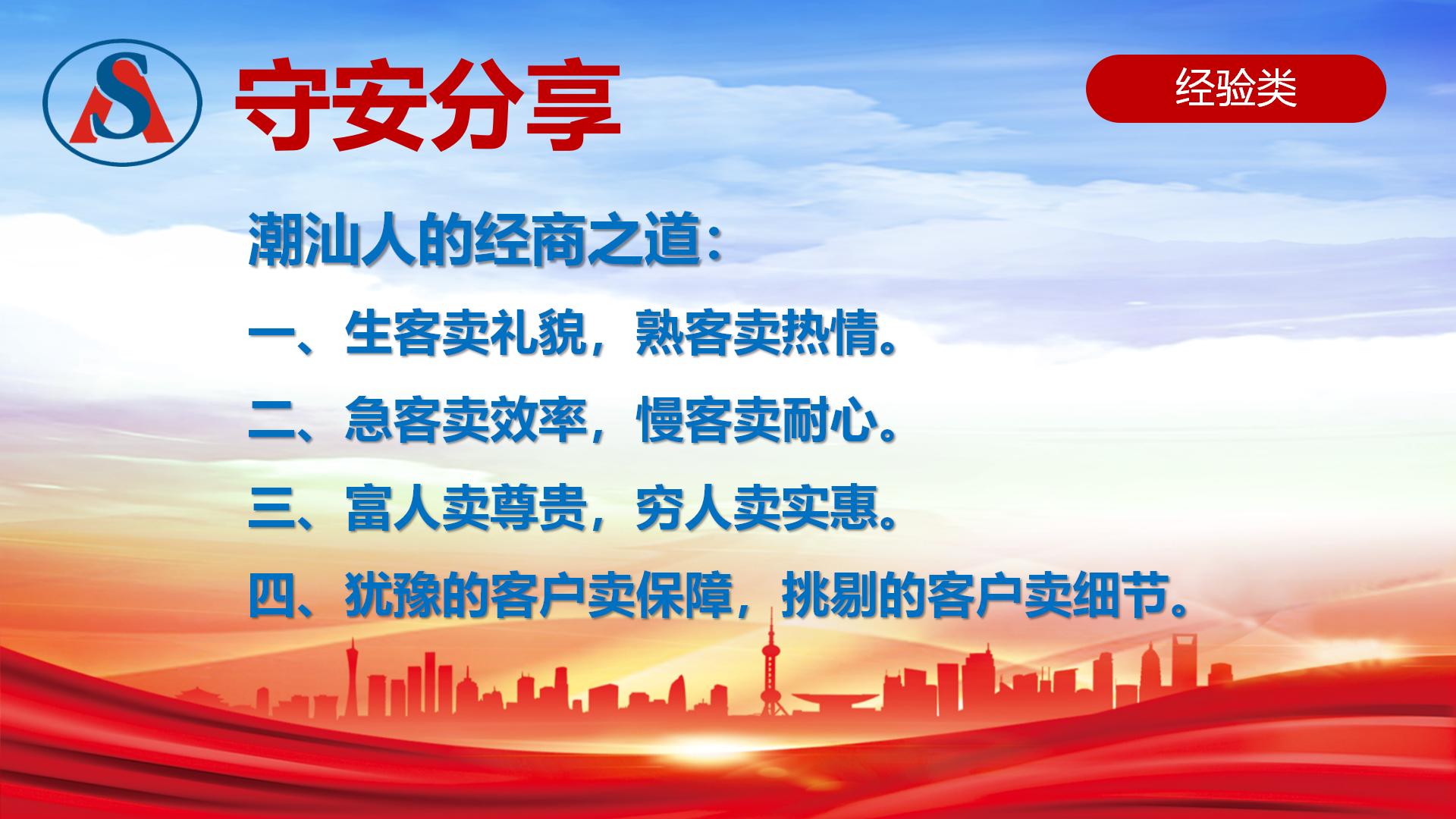 AS

守安分享

经验类

潮汕人的经商之道：

一、生客卖礼貌，熟客卖热情。

二、急客卖效率，慢客卖耐心。

三、富人卖尊贵，穷人卖实惠。

四、犹豫的客户卖保障，挑剔的客户卖细节。